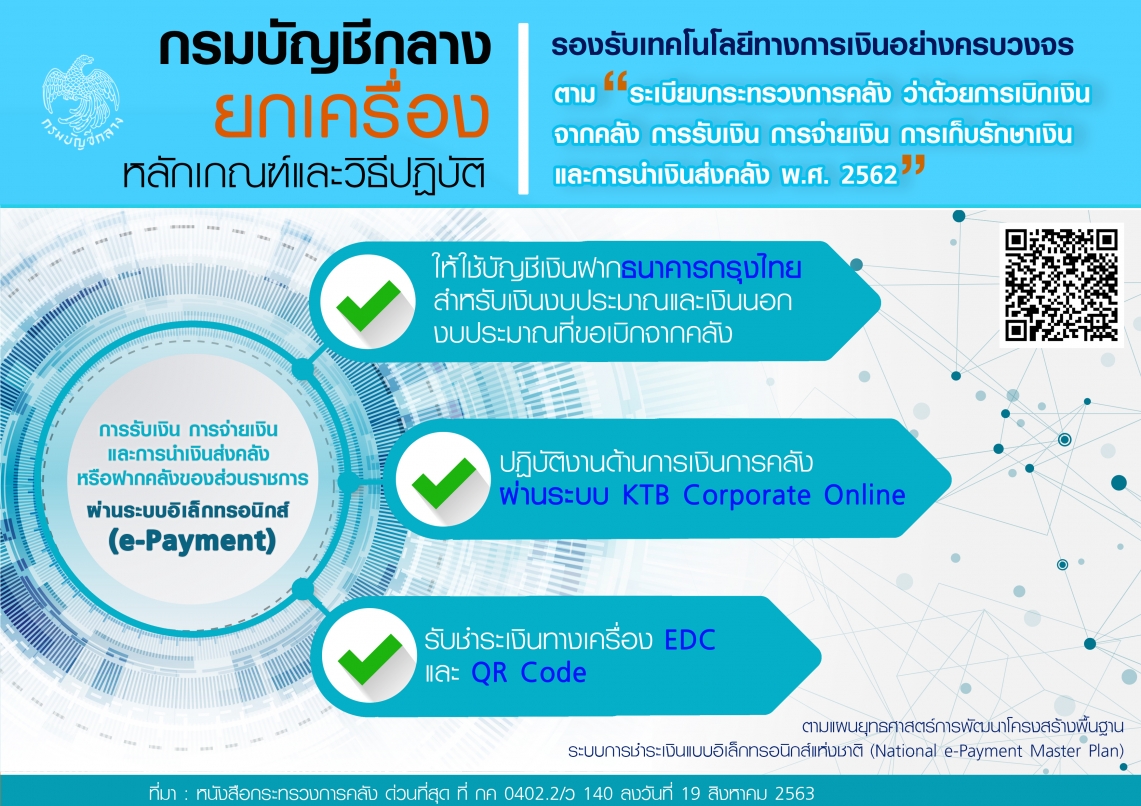 กรมบัญชีกลาง

กรมบัญชีกลาง
ยกเครื่อง
หลักเกณฑ์และวิธีปฏิบัติ

รองรับเทคโนโลยีทางการเงินอย่างครบวงจร
ตาม “ระเบียบกระทรวงการคลัง ว่าด้วยการเบิกเงินจากคลัง การรับเงิน การจ่ายเงิน การเก็บรักษาเงิน และการนำเงินส่งคลัง พ.ศ. 2562”

การรับเงิน การจ่ายเงิน และการนำเงินส่งคลัง หรือฝากคลังของส่วนราชการ
ผ่านระบบอิเล็กทรอนิกส์
(e-Payment)

ให้ใช้บัญชีเงินฝากธนาคารกรุงไทย สำหรับเงินงบประมาณและเงินนอกงบประมาณที่ขอเบิกจากคลัง

ปฏิบัติงานด้านการเงินการคลัง ผ่านระบบ KTB Corporate Online

รับชำระเงินทางเครื่อง EDC และ QR Code

ตามแผนยุทธศาสตร์การพัฒนาโครงสร้างพื้นฐาน
ระบบการชำระเงินแบบอิเล็กทรอนิกส์แห่งชาติ (National e-Payment Master Plan)

ที่มา : หนังสือกระทรวงการคลัง ด่วนที่สุด ที่ กค 0402.2/ว 140 ลงวันที่ 19 สิงหาคม 2563